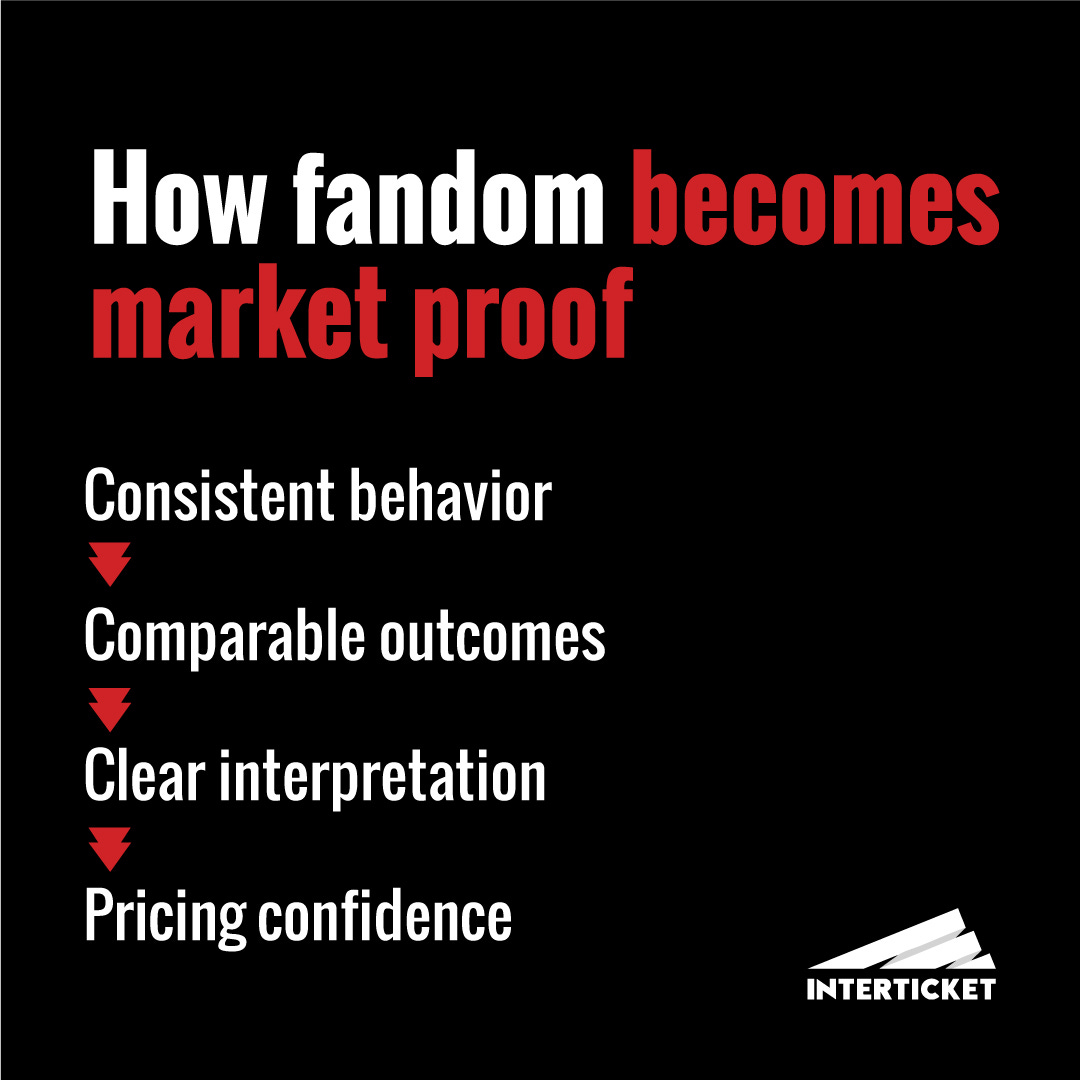 How fandom becomes market proof

Consistent behavior

Comparable outcomes

Clear interpretation

Pricing confidence

INTERTICKET